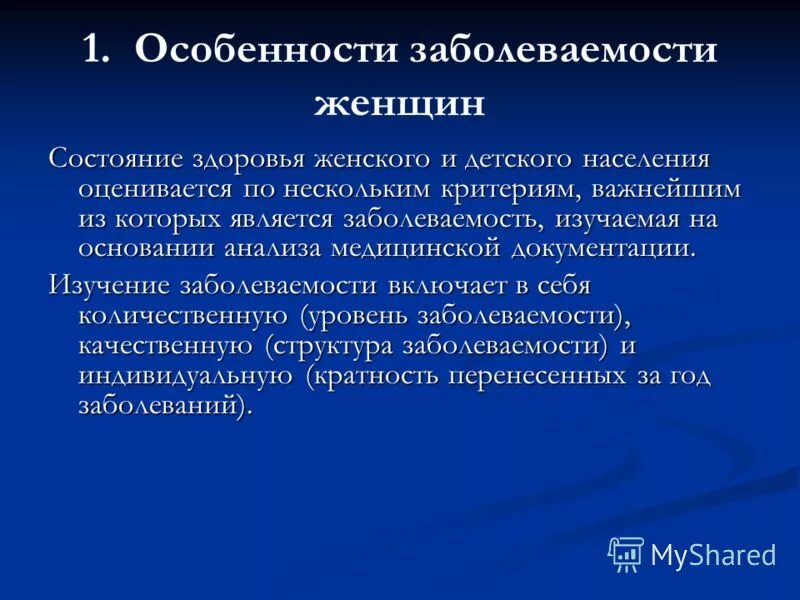 1. Особенности заболеваемости женщин

Состояние здоровья женского и детского населения оценивается по нескольким критериям, важнейшим из которых является заболеваемость, изучаемая на основании анализа медицинской документации.

Изучение заболеваемости включает в себя количественную (уровень заболеваемости), качественную (структура заболеваемости) и индивидуальную (кратность перенесенных за год заболеваний).

MyShared